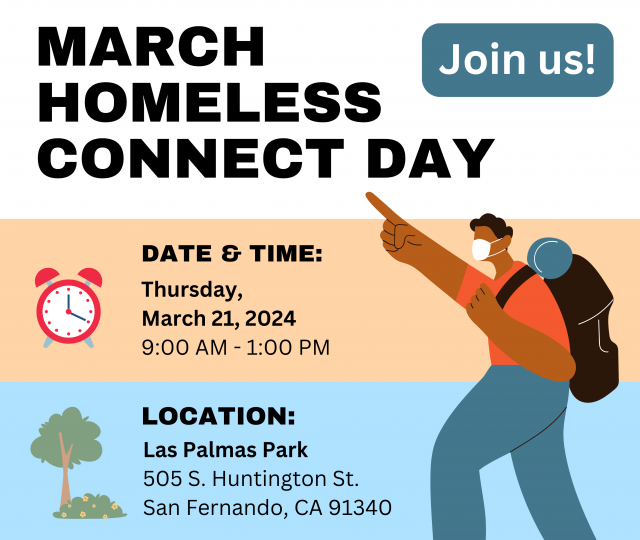 MARCH HOMELESS CONNECT DAY

Join us!

DATE & TIME:
Thursday,
March 21, 2024
9:00 AM - 1:00 PM

LOCATION:
Las Palmas Park
505 S. Huntington St.
San Fernando, CA 91340